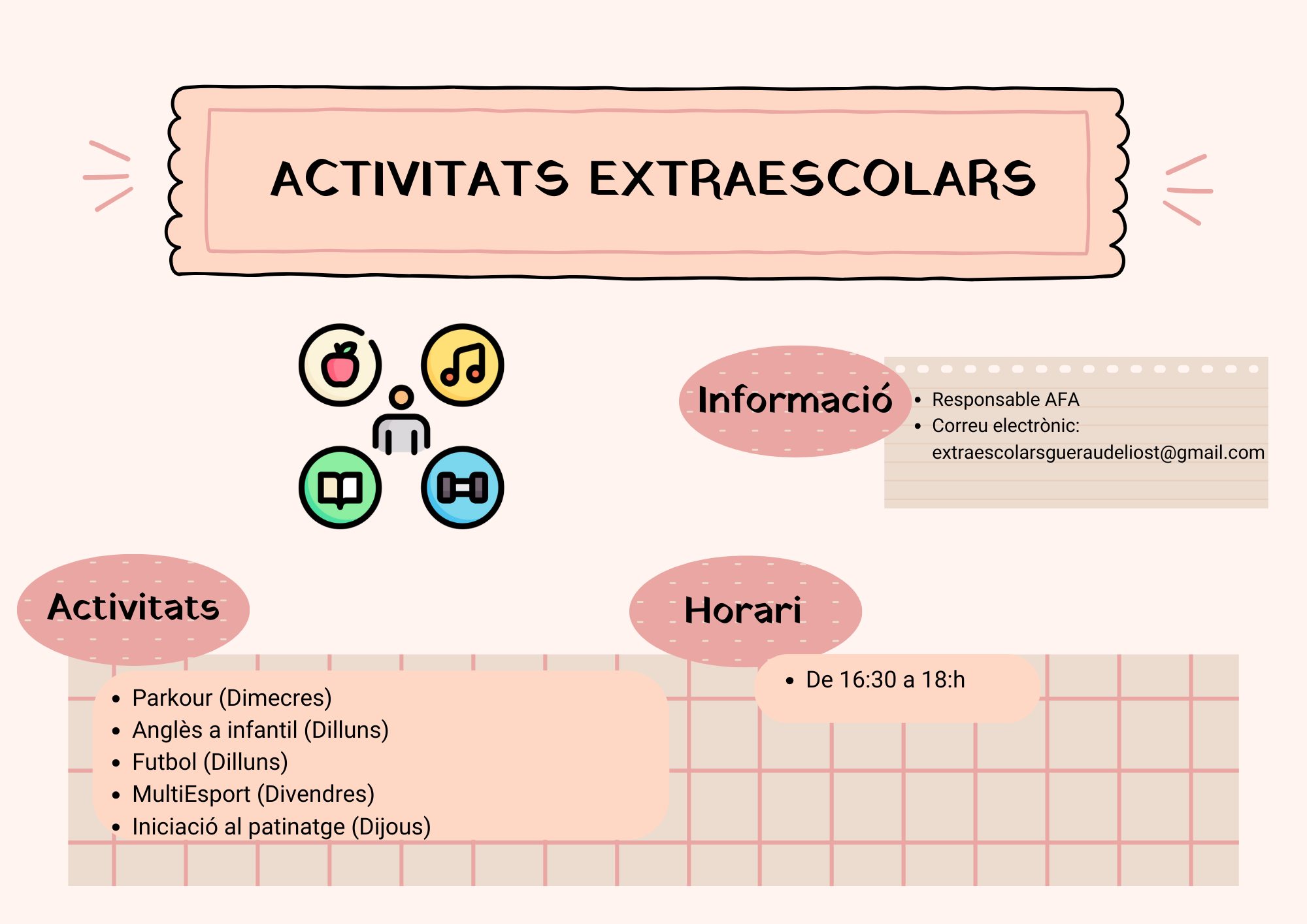 ACTIVITATS EXTRAESCOLARS

Informació

- Responsable AFA
- Correu electrònic: extraescolarsgueraudeliost@gmail.com

Activitats

- Parkour (Dimecres)
- Anglès a infantil (Dilluns)
- Futbol (Dilluns)
- MultiEsport (Divendres)
- Iniciació al patinatge (Dijous)

Horari

- De 16:30 a 18:h